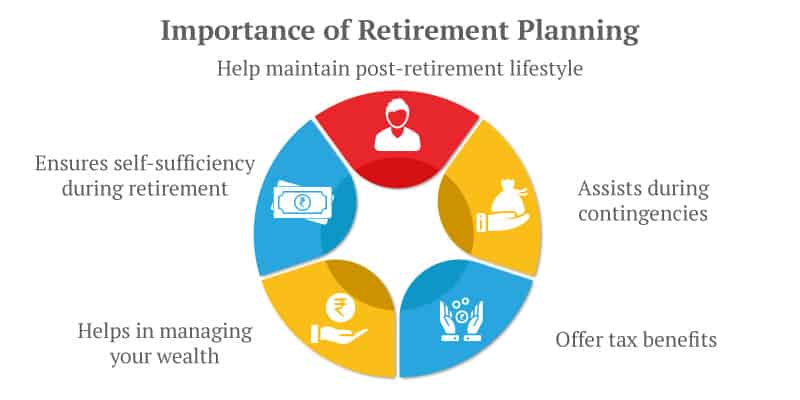 Importance of Retirement Planning

Help maintain post-retirement lifestyle

Ensures self-sufficiency during retirement

Assists during contingencies

Helps in managing your wealth

Offer tax benefits